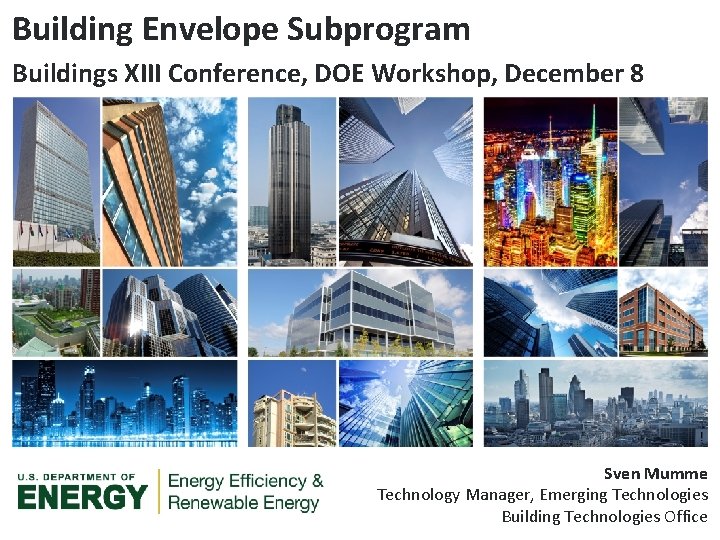 Building Envelope Subprogram

Buildings XIII Conference, DOE Workshop, December 8

U.S. DEPARTMENT OF
ENERGY

Energy Efficiency &
Renewable Energy

Sven Mumme
Technology Manager, Emerging Technologies
Building Technologies Office